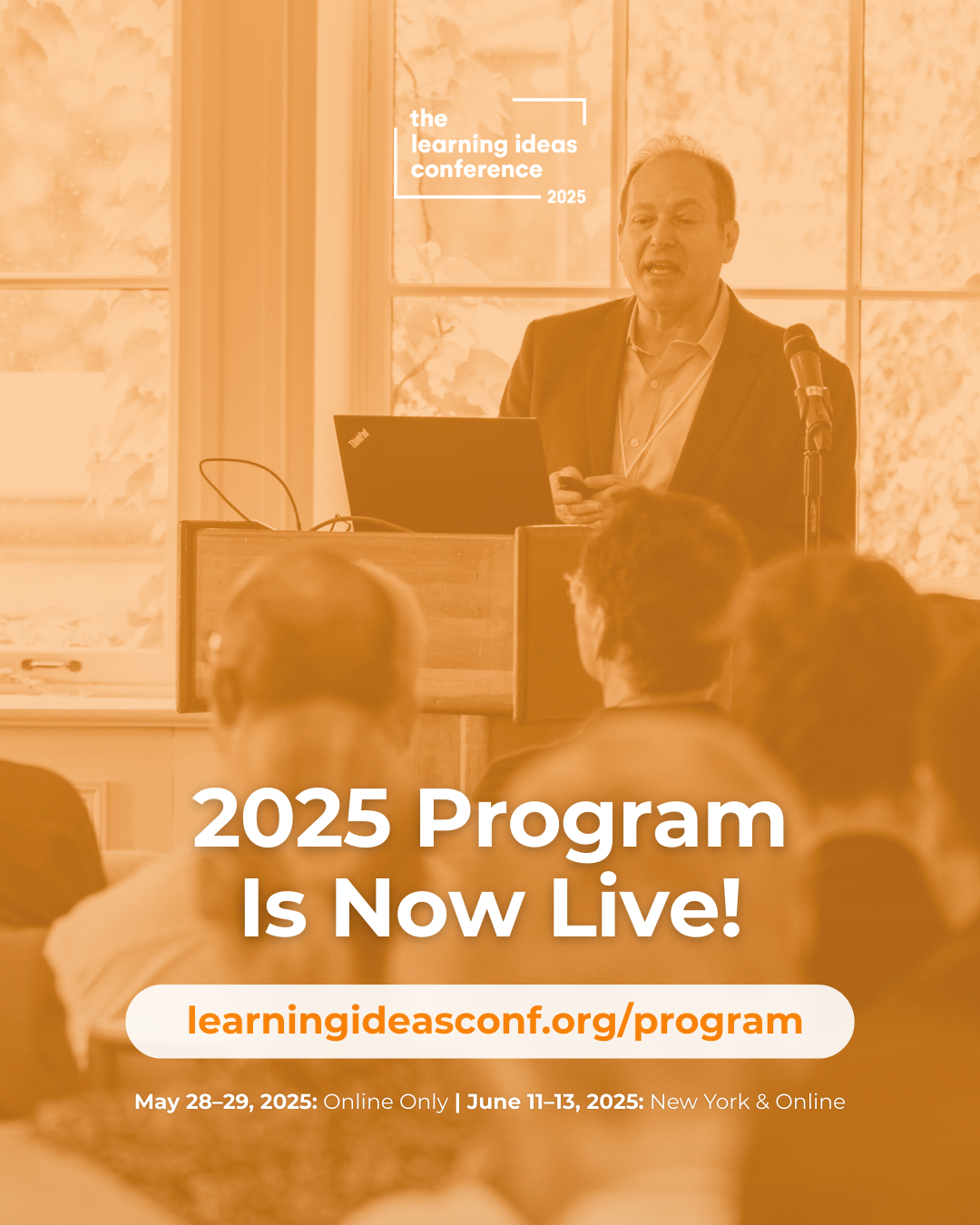 the learning ideas conference 2025

ThinkPad

2025 Program Is Now Live!

learningideasconf.org/program

May 28–29, 2025: Online Only | June 11–13, 2025: New York & Online